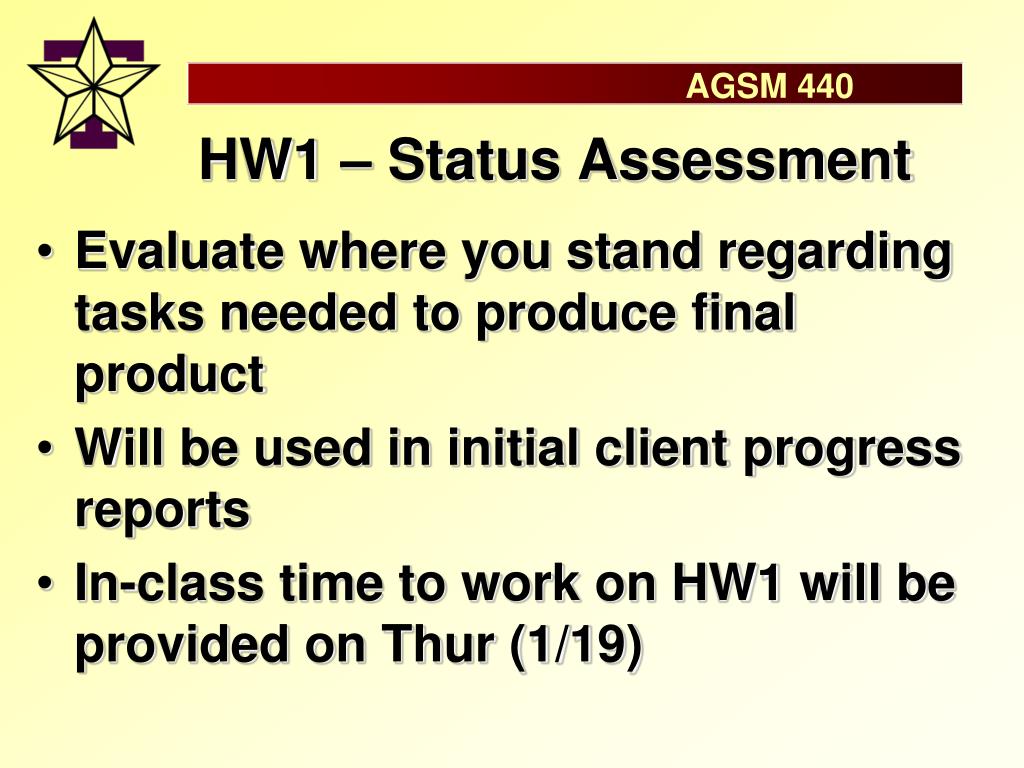 AGSM 440

HW1 – Status Assessment

• Evaluate where you stand regarding tasks needed to produce final product
• Will be used in initial client progress reports
• In-class time to work on HW1 will be provided on Thur (1/19)